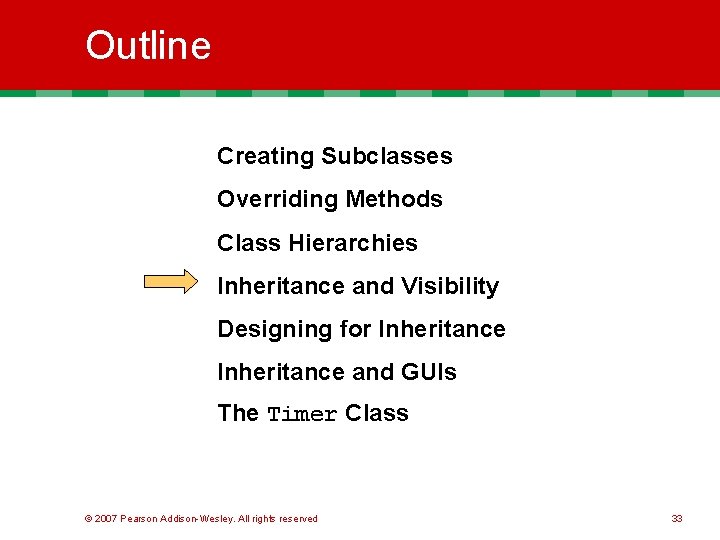 Outline

Creating Subclasses

Overriding Methods

Class Hierarchies

Inheritance and Visibility

Designing for Inheritance

Inheritance and GUIs

The Timer Class

© 2007 Pearson Addison-Wesley. All rights reserved

33